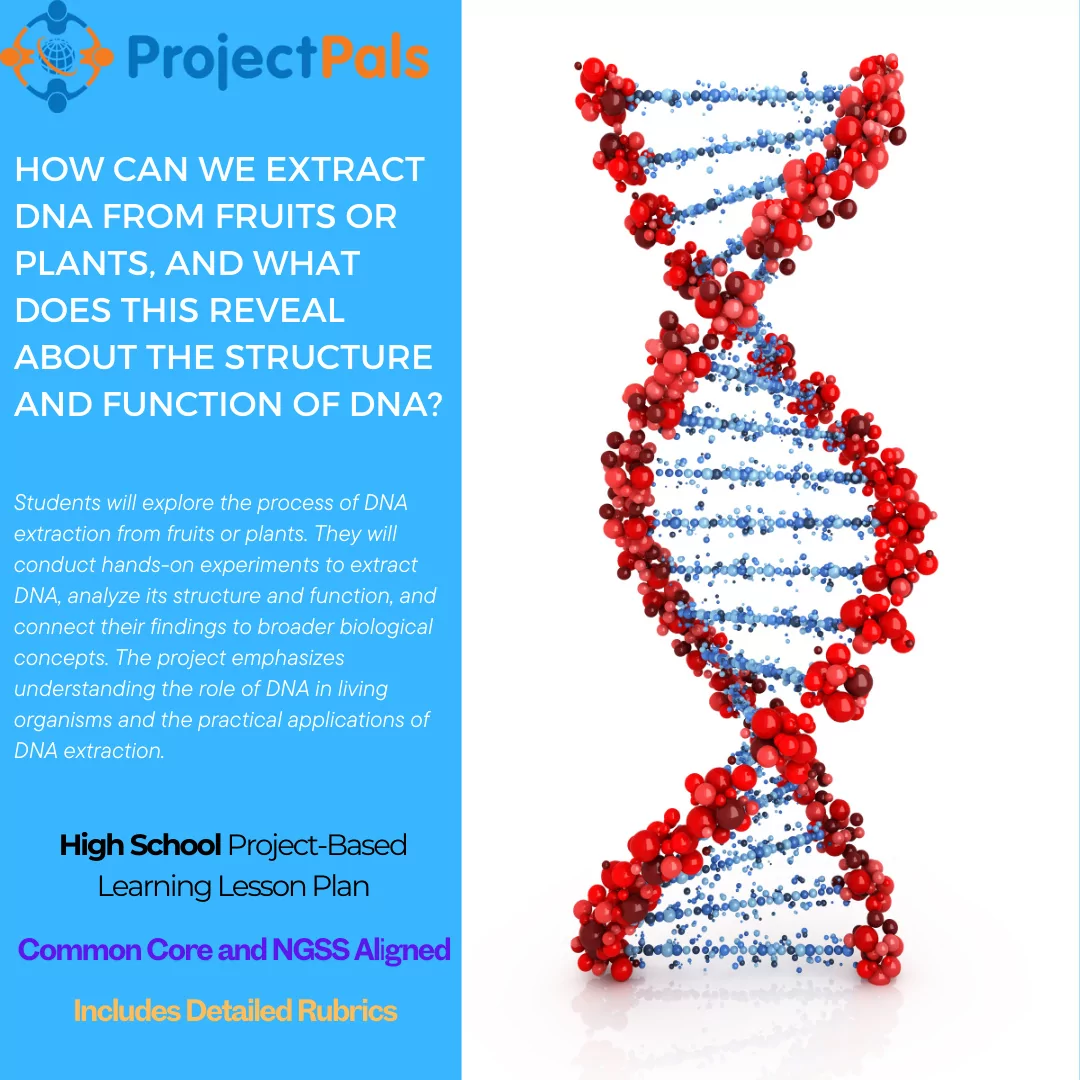 ProjectPals

HOW CAN WE EXTRACT DNA FROM FRUITS OR PLANTS, AND WHAT DOES THIS REVEAL ABOUT THE STRUCTURE AND FUNCTION OF DNA?

Students will explore the process of DNA extraction from fruits or plants. They will conduct hands-on experiments to extract DNA, analyze its structure and function, and connect their findings to broader biological concepts. The project emphasizes understanding the role of DNA in living organisms and the practical applications of DNA extraction.

High School Project-Based Learning Lesson Plan

Common Core and NGSS Aligned

Includes Detailed Rubrics